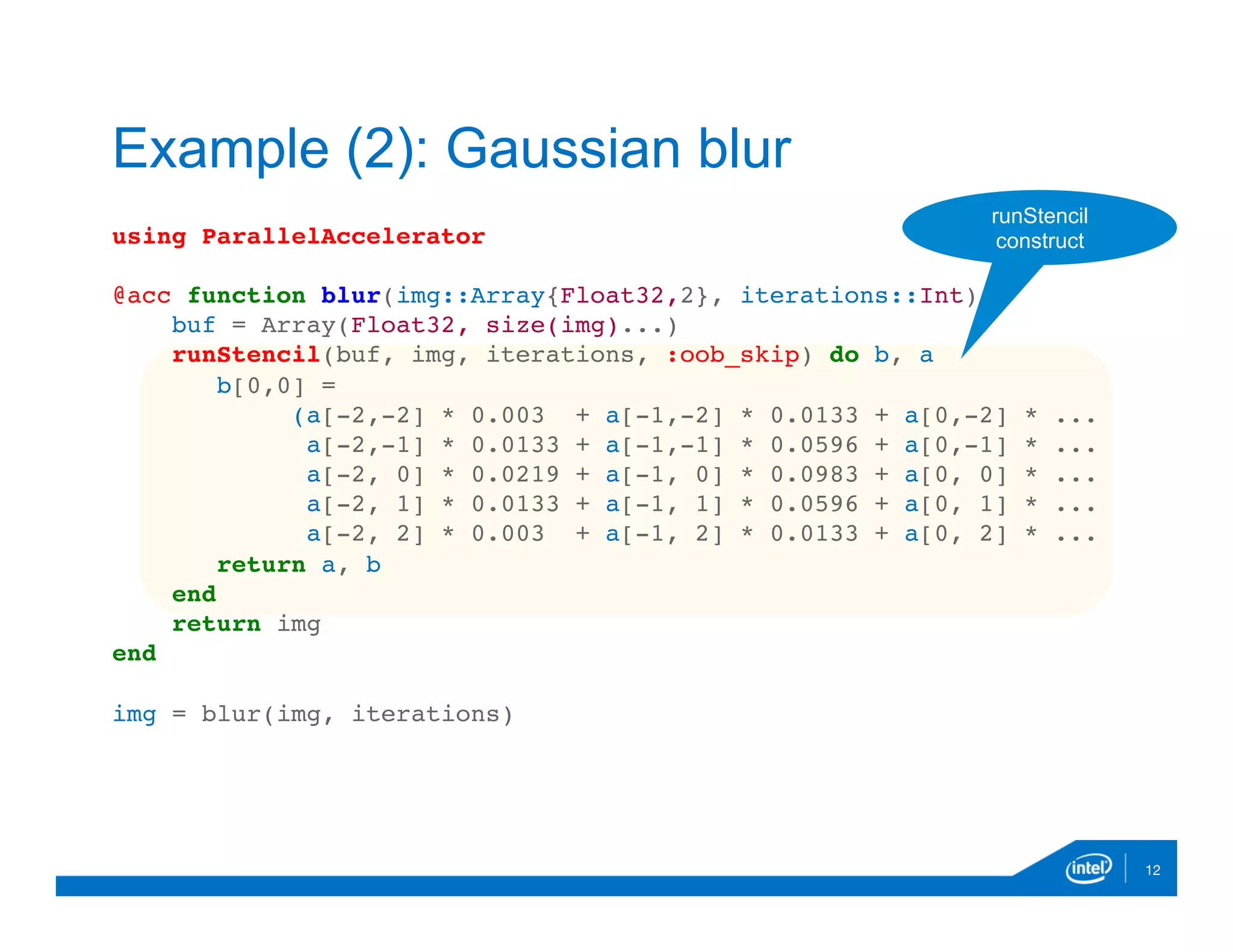 Example (2): Gaussian blur

runStencil construct

using ParallelAccelerator

@acc function blur(img::Array{Float32,2}, iterations::Int)
    buf = Array(Float32, size(img)...)
    runStencil(buf, img, iterations, :oob_skip) do b, a
        b[0,0] =
            (a[-2,-2] * 0.003  + a[-1,-2] * 0.0133 + a[0,-2] * ...
             a[-2,-1] * 0.0133 + a[-1,-1] * 0.0596 + a[0,-1] * ...
             a[-2, 0] * 0.0219 + a[-1, 0] * 0.0983 + a[0, 0] * ...
             a[-2, 1] * 0.0133 + a[-1, 1] * 0.0596 + a[0, 1] * ...
             a[-2, 2] * 0.003  + a[-1, 2] * 0.0133 + a[0, 2] * ...
        return a, b
    end
    return img
end

img = blur(img, iterations)

intel

12